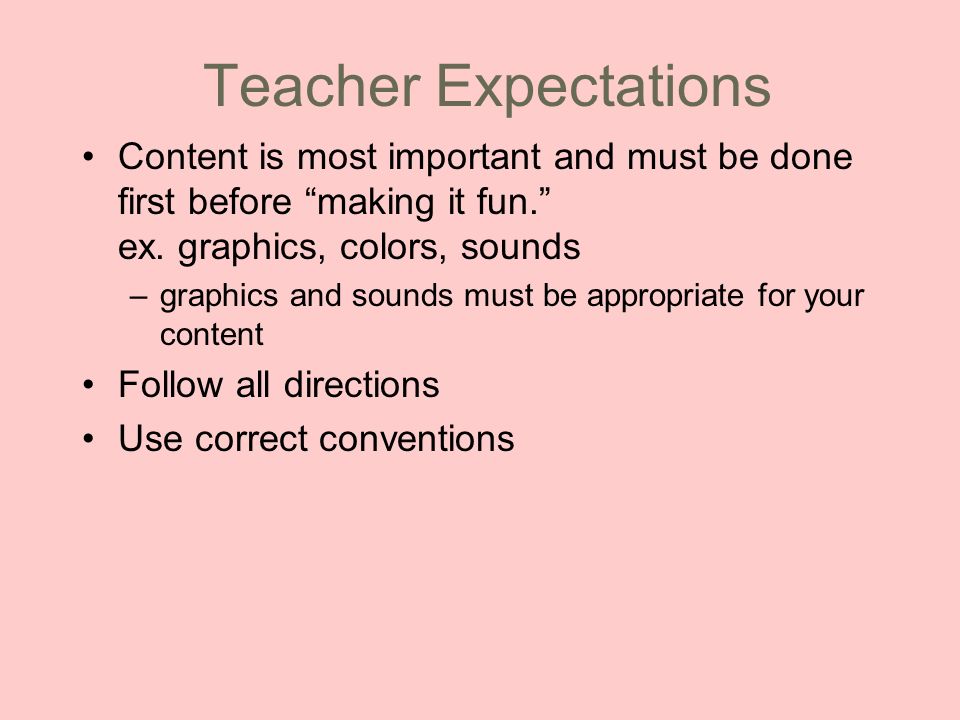 Teacher Expectations

• Content is most important and must be done first before “making it fun.”
ex. graphics, colors, sounds

– graphics and sounds must be appropriate for your content

• Follow all directions

• Use correct conventions